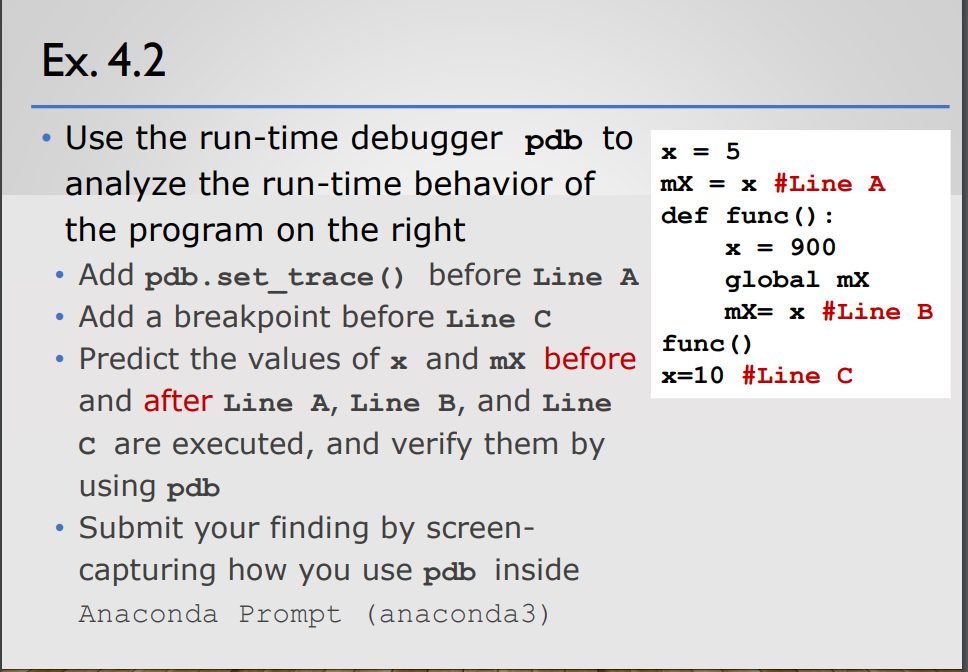 Ex. 4.2

• Use the run-time debugger pdb to analyze the run-time behavior of the program on the right
  • Add pdb.set_trace() before Line A
  • Add a breakpoint before Line C
  • Predict the values of x and mX before and after Line A, Line B, and Line C are executed, and verify them by using pdb
  • Submit your finding by screen-capturing how you use pdb inside Anaconda Prompt (anaconda3)

x = 5
mX = x #Line A
def func():
    x = 900
    global mX
    mX= x #Line B
func()
x=10 #Line C